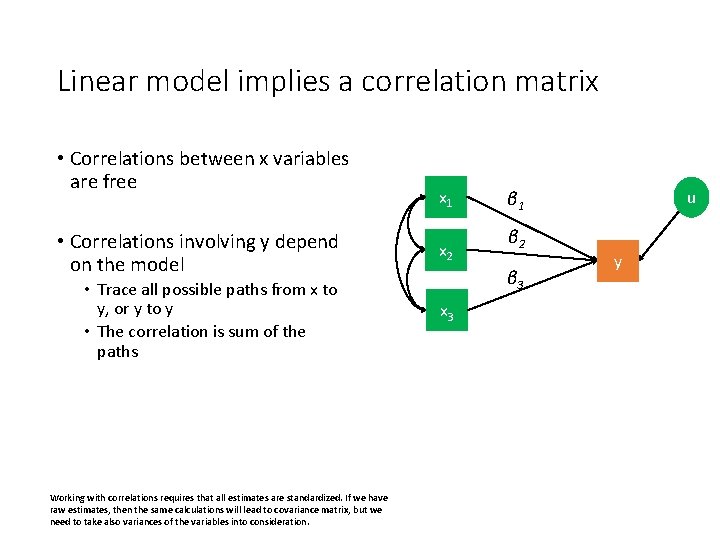 Linear model implies a correlation matrix

• Correlations between x variables are free

• Correlations involving y depend on the model
  • Trace all possible paths from x to y, or y to y
  • The correlation is sum of the paths

$x_1$
$x_2$
$x_3$
$\beta_1$
$\beta_2$
$\beta_3$
y
u

Working with correlations requires that all estimates are standardized. If we have raw estimates, then the same calculations will lead to covariance matrix, but we need to take also variances of the variables into consideration.